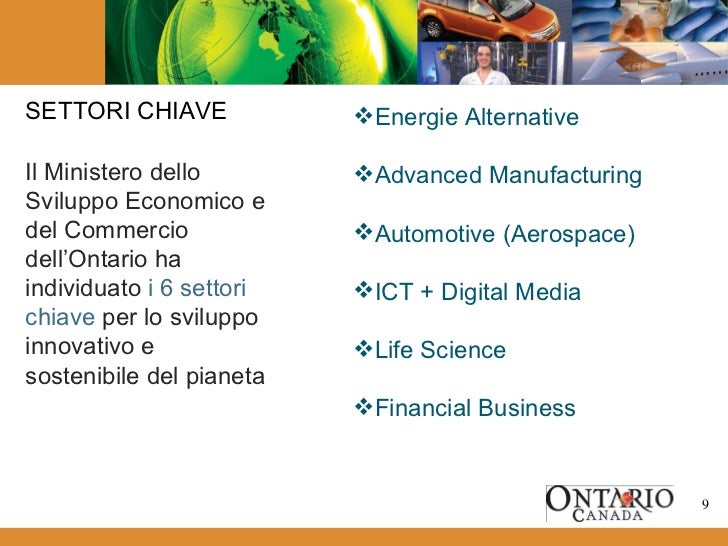 SETTORI CHIAVE

Il Ministero dello Sviluppo Economico e del Commercio dell'Ontario ha individuato i 6 settori chiave per lo sviluppo innovativo e sostenibile del pianeta

❖Energie Alternative

❖Advanced Manufacturing

❖Automotive (Aerospace)

❖ICT + Digital Media

❖Life Science

❖Financial Business

ONTARIO CANADA

9